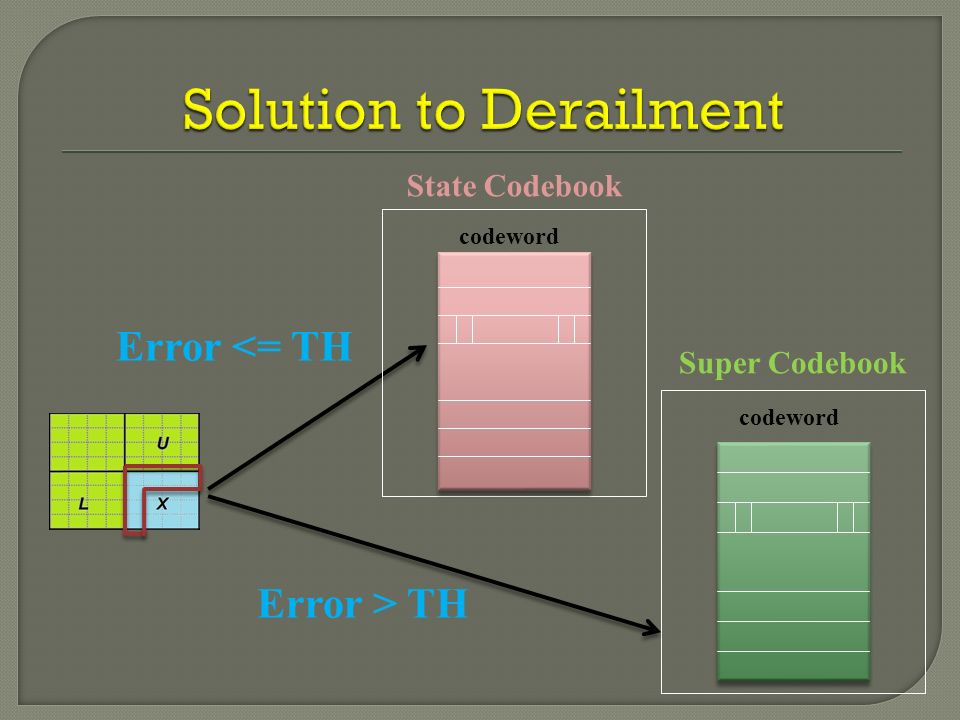 Solution to Derailment

State Codebook

codeword

Error <= TH

Super Codebook

codeword

U

L

X

Error > TH